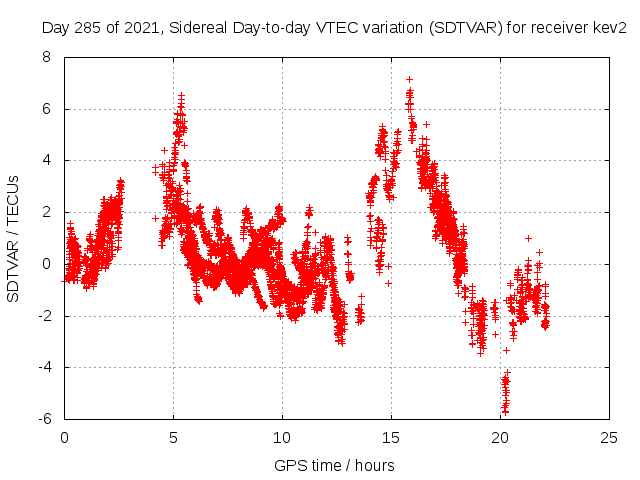 Day 285 of 2021, Sidereal Day-to-day VTEC variation (SDTVAR) for receiver kev2

SDTVAR / TECUs

8
6
4
2
0
-2
-4
-6

0 5 10 15 20 25

GPS time / hours